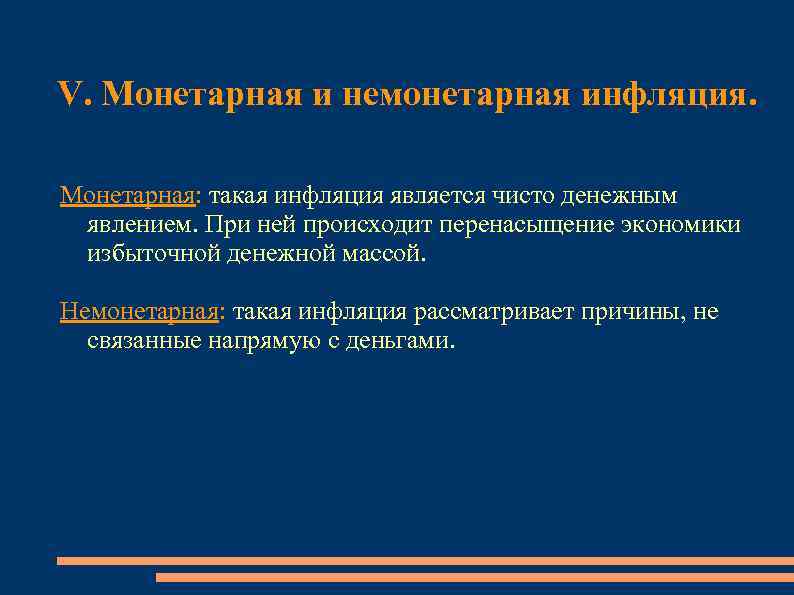 V. Монетарная и немонетарная инфляция.

Монетарная: такая инфляция является чисто денежным явлением. При ней происходит перенасыщение экономики избыточной денежной массой.

Немонетарная: такая инфляция рассматривает причины, не связанные напрямую с деньгами.